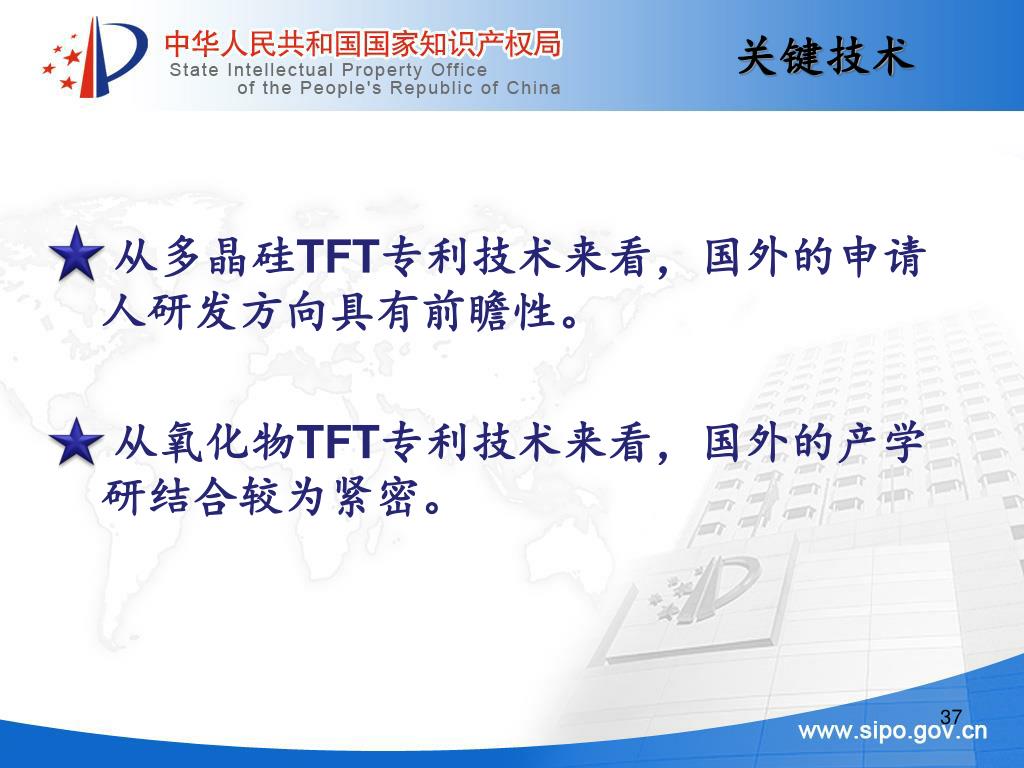 中华人民共和国国家知识产权局
State Intellectual Property Office
of the People's Republic of China

关键技术

从多晶硅TFT专利技术来看，国外的申请人研发方向具有前瞻性。

从氧化物TFT专利技术来看，国外的产学研结合较为紧密。

37

www.sipo.gov.cn